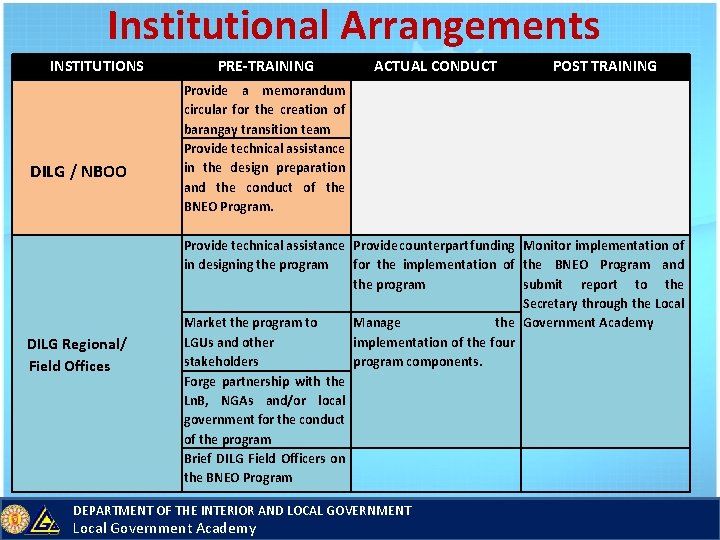 Institutional Arrangements

| INSTITUTIONS | PRE-TRAINING | ACTUAL CONDUCT | POST TRAINING |
|---|---|---|---|
| DILG / NBOO | Provide a memorandum circular for the creation of barangay transition team | | |
| | Provide technical assistance in the design preparation and the conduct of the BNEO Program. | | |
| DILG Regional/ Field Offices | Provide technical assistance in designing the program | Provide counterpart funding for the implementation of the program | Monitor implementation of the BNEO Program and submit report to the Secretary through the Local Government Academy |
| | Market the program to LGUs and other stakeholders | Manage the implementation of the four program components. | |
| | Forge partnership with the LnB, NGAs and/or local government for the conduct of the program | | |
| | Brief DILG Field Officers on the BNEO Program | | |

DEPARTMENT OF THE INTERIOR AND LOCAL GOVERNMENT
Local Government Academy